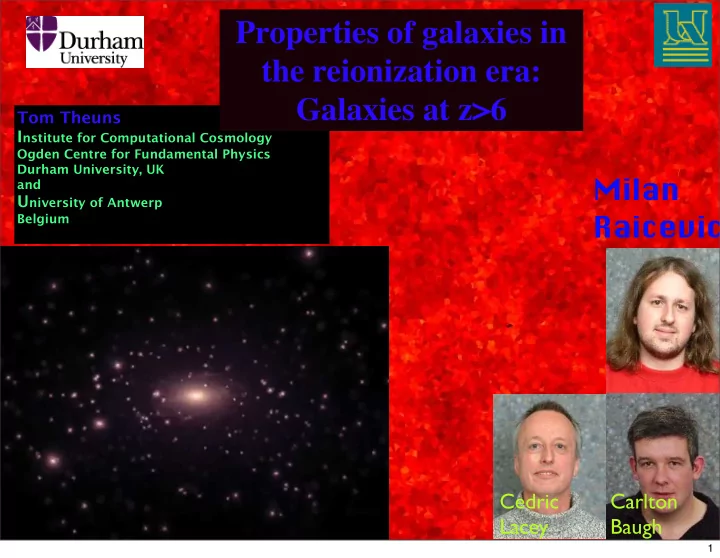 Durham University

Properties of galaxies in the reionization era: Galaxies at z>6

Tom Theuns
Institute for Computational Cosmology
Ogden Centre for Fundamental Physics
Durham University, UK
and
University of Antwerp
Belgium

Milan Raicevic

Cedric Lacey

Carlton Baugh

1